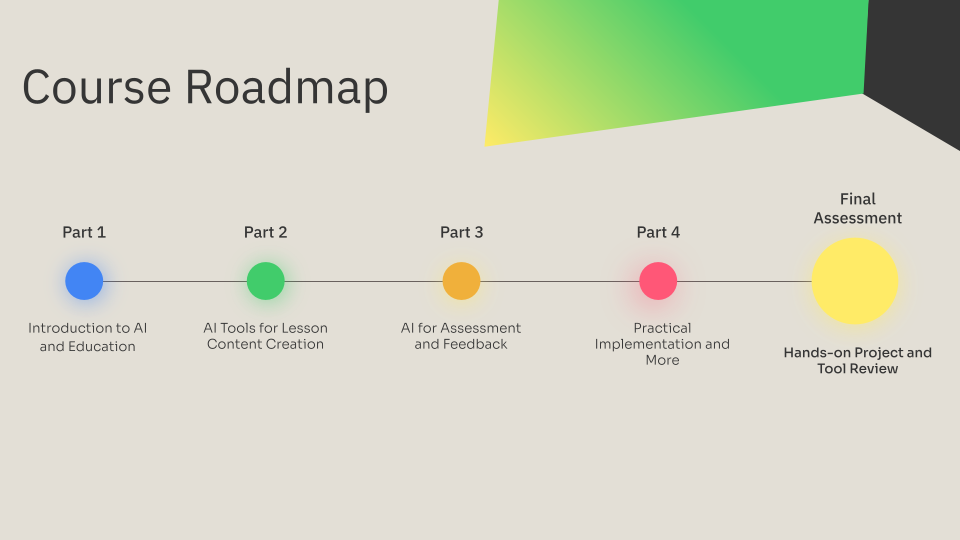 Course Roadmap

Part 1
Introduction to AI and Education

Part 2
AI Tools for Lesson Content Creation

Part 3
AI for Assessment and Feedback

Part 4
Practical Implementation and More

Final Assessment
Hands-on Project and Tool Review